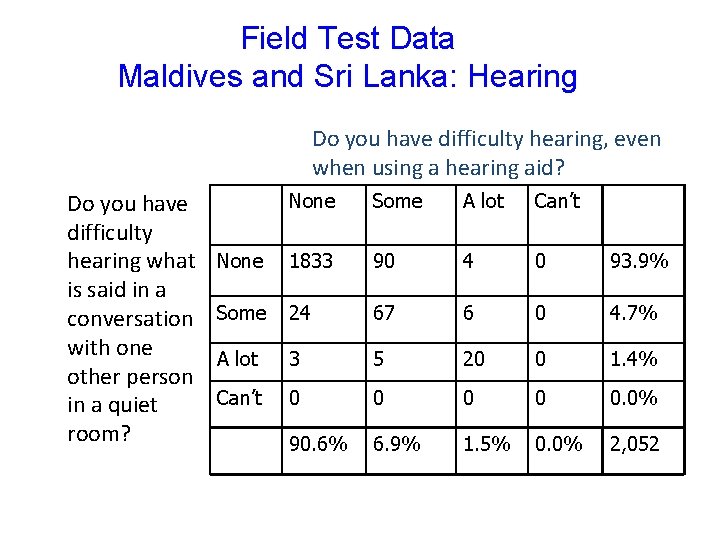 Field Test Data
Maldives and Sri Lanka: Hearing

Do you have difficulty hearing, even when using a hearing aid?

Do you have difficulty hearing what is said in a conversation with one other person in a quiet room?

| | None | Some | A lot | Can't | |
|---|---|---|---|---|---|
| None | 1833 | 90 | 4 | 0 | 93.9% |
| Some | 24 | 67 | 6 | 0 | 4.7% |
| A lot | 3 | 5 | 20 | 0 | 1.4% |
| Can't | 0 | 0 | 0 | 0 | 0.0% |
| | 90.6% | 6.9% | 1.5% | 0.0% | 2,052 |